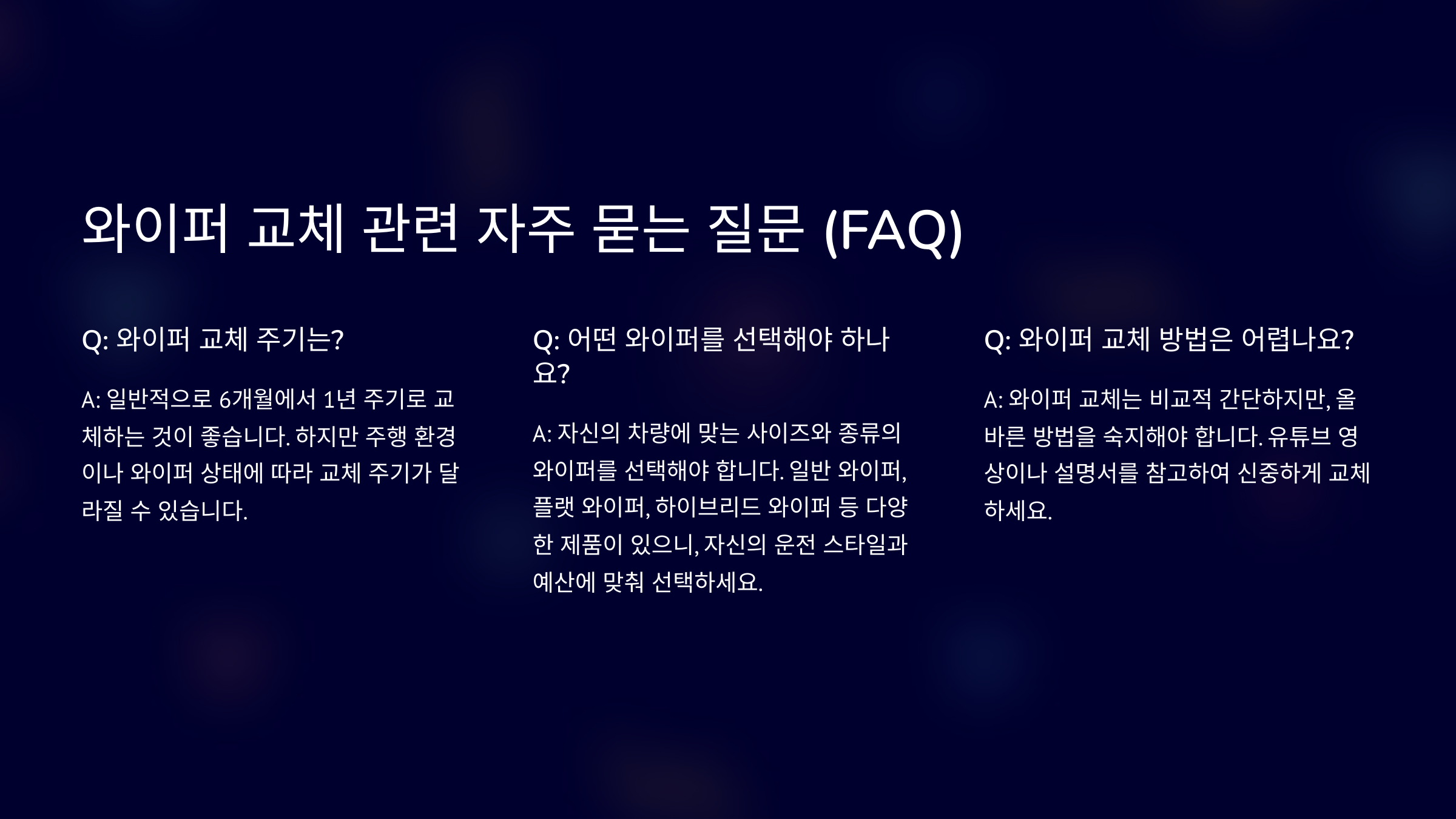 와이퍼 교체 관련 자주 묻는 질문 (FAQ)

Q: 와이퍼 교체 주기는?

A: 일반적으로 6개월에서 1년 주기로 교체하는 것이 좋습니다. 하지만 주행 환경이나 와이퍼 상태에 따라 교체 주기가 달라질 수 있습니다.

Q: 어떤 와이퍼를 선택해야 하나요?

A: 자신의 차량에 맞는 사이즈와 종류의 와이퍼를 선택해야 합니다. 일반 와이퍼, 플랫 와이퍼, 하이브리드 와이퍼 등 다양한 제품이 있으니, 자신의 운전 스타일과 예산에 맞춰 선택하세요.

Q: 와이퍼 교체 방법은 어렵나요?

A: 와이퍼 교체는 비교적 간단하지만, 올바른 방법을 숙지해야 합니다. 유튜브 영상이나 설명서를 참고하여 신중하게 교체하세요.